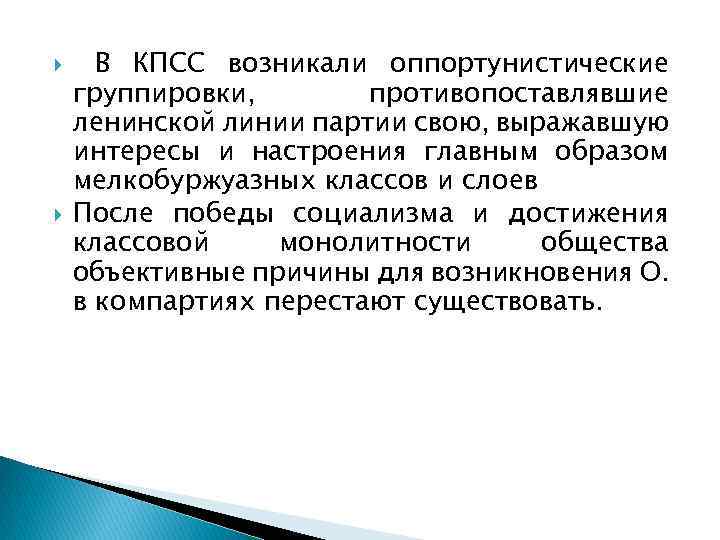 В КПСС возникали оппортунистические группировки, противопоставлявшие ленинской линии партии свою, выражавшую интересы и настроения главным образом мелкобуржуазных классов и слоев

После победы социализма и достижения классовой монолитности общества объективные причины для возникновения О. в компартиях перестают существовать.